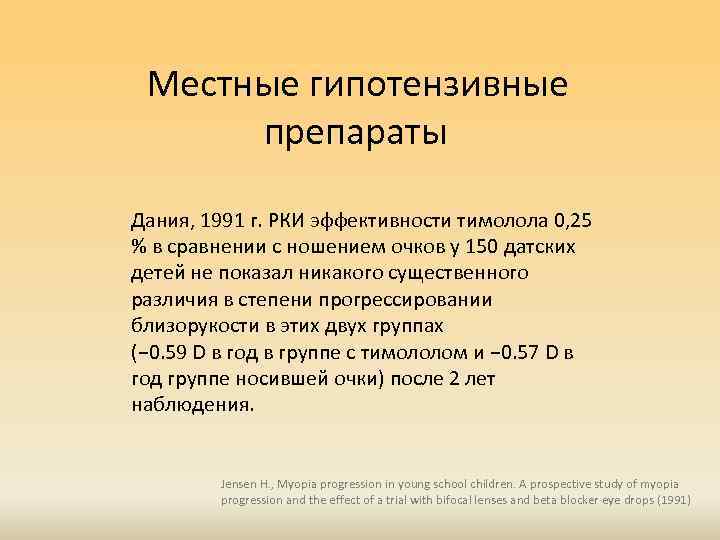 Местные гипотензивные препараты

Дания, 1991 г. РКИ эффективности тимолола 0,25 % в сравнении с ношением очков у 150 датских детей не показал никакого существенного различия в степени прогрессировании близорукости в этих двух группах
(−0.59 D в год в группе с тимололом и −0.57 D в год группе носившей очки) после 2 лет наблюдения.

Jensen H., Myopia progression in young school children. A prospective study of myopia progression and the effect of a trial with bifocal lenses and beta blocker eye drops (1991)